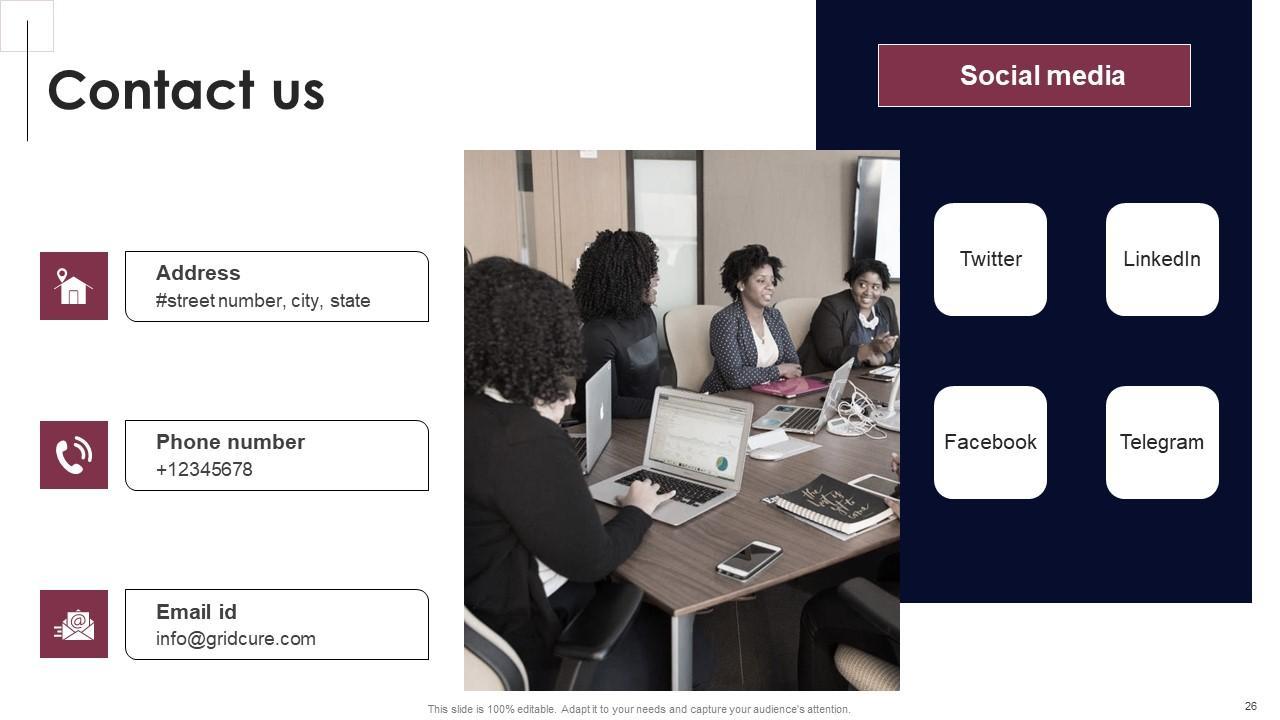 Contact us

Address
#street number, city, state

Phone number
+12345678

Email id
info@gridcure.com

Social media

Twitter

LinkedIn

Facebook

Telegram

This slide is 100% editable. Adapt it to your needs and capture your audience's attention.

26